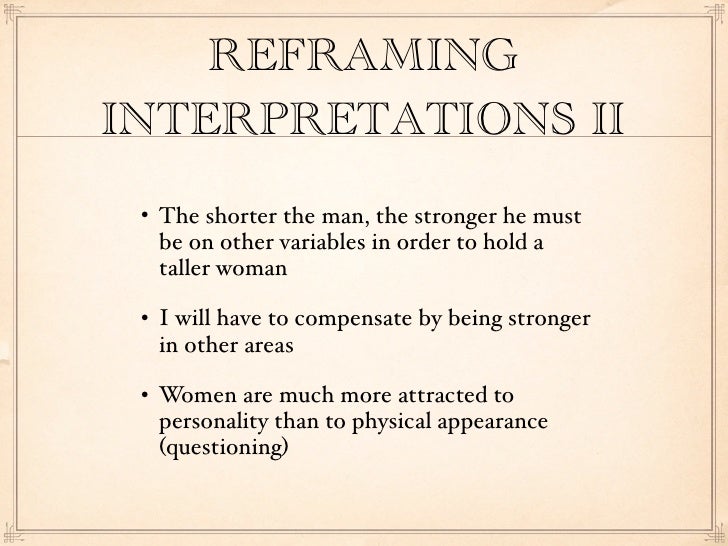 REFRAMING INTERPRETATIONS II

• The shorter the man, the stronger he must be on other variables in order to hold a taller woman

• I will have to compensate by being stronger in other areas

• Women are much more attracted to personality than to physical appearance (questioning)